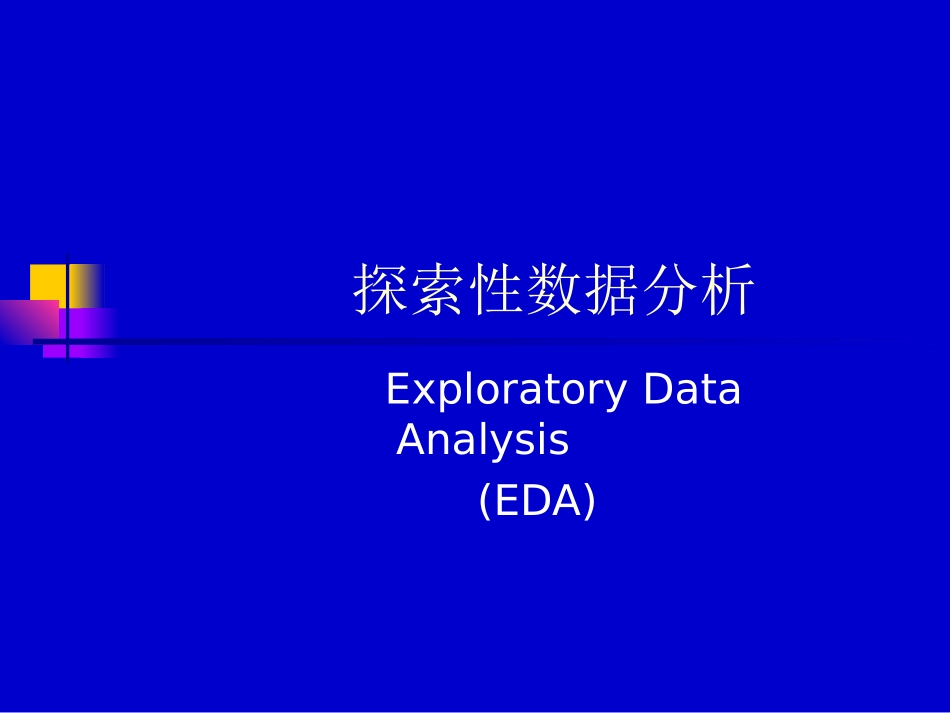 探索性数据分析

Exploratory Data Analysis

(EDA)